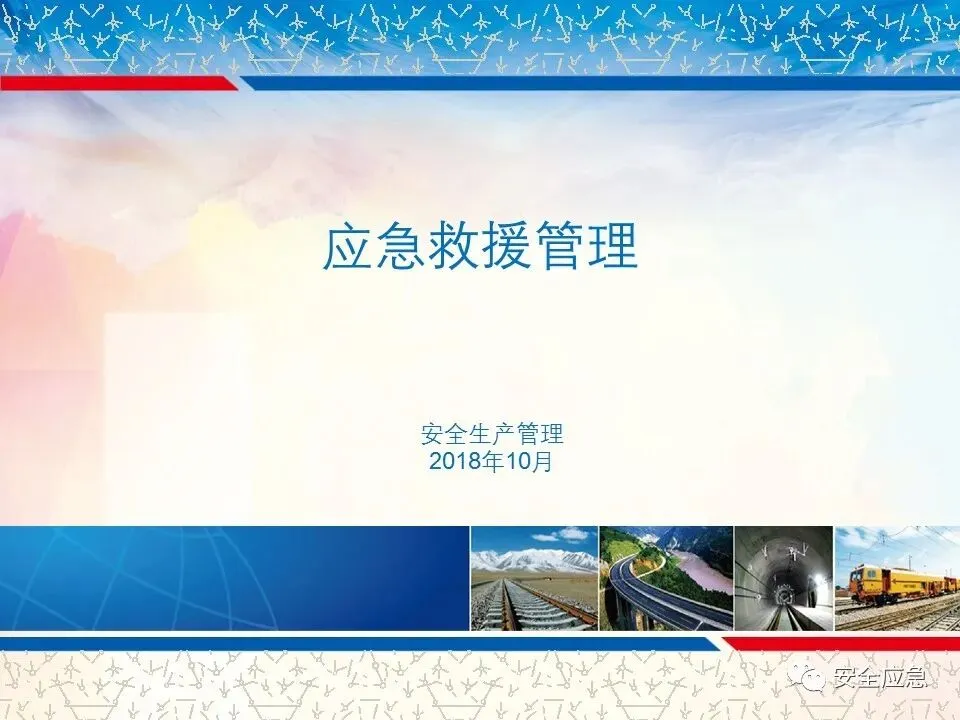 应急救援管理

安全生产管理
2018年10月

安全应急